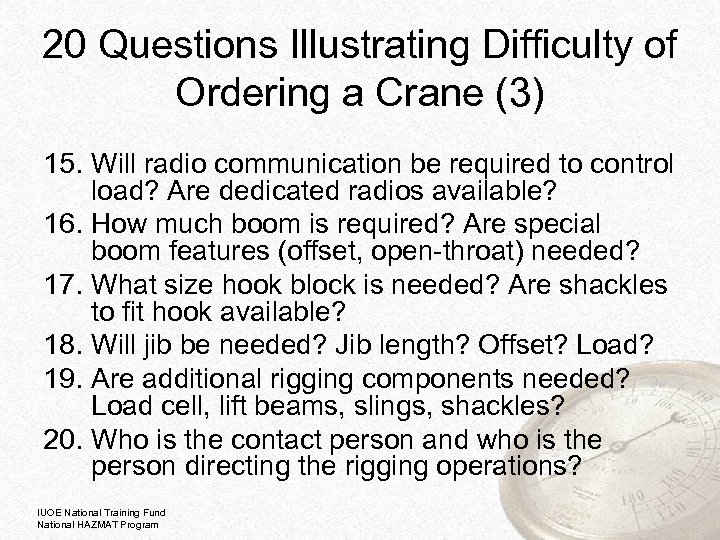 20 Questions Illustrating Difficulty of Ordering a Crane (3)

15. Will radio communication be required to control load? Are dedicated radios available?
16. How much boom is required? Are special boom features (offset, open-throat) needed?
17. What size hook block is needed? Are shackles to fit hook available?
18. Will jib be needed? Jib length? Offset? Load?
19. Are additional rigging components needed? Load cell, lift beams, slings, shackles?
20. Who is the contact person and who is the person directing the rigging operations?

IUOE National Training Fund
National HAZMAT Program